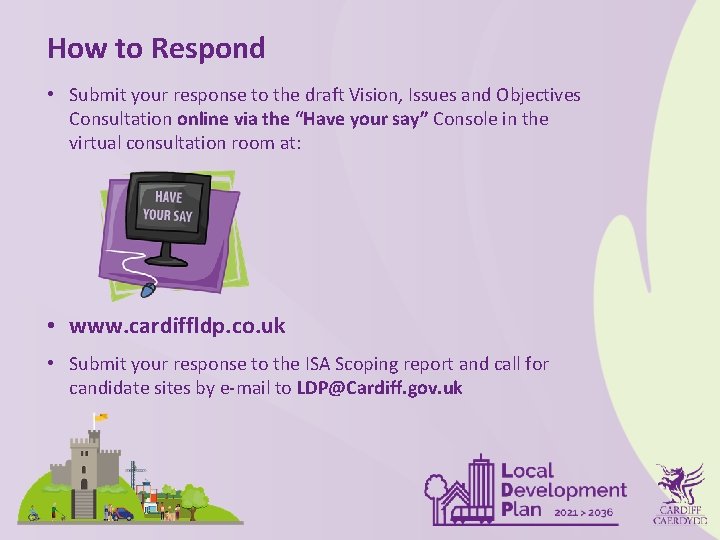 How to Respond

• Submit your response to the draft Vision, Issues and Objectives Consultation online via the "Have your say" Console in the virtual consultation room at:

HAVE YOUR SAY

• www.cardiffldp.co.uk

• Submit your response to the ISA Scoping report and call for candidate sites by e-mail to LDP@Cardiff.gov.uk

Local Development Plan 2021 > 2036

CARDIFF CAERDYDD